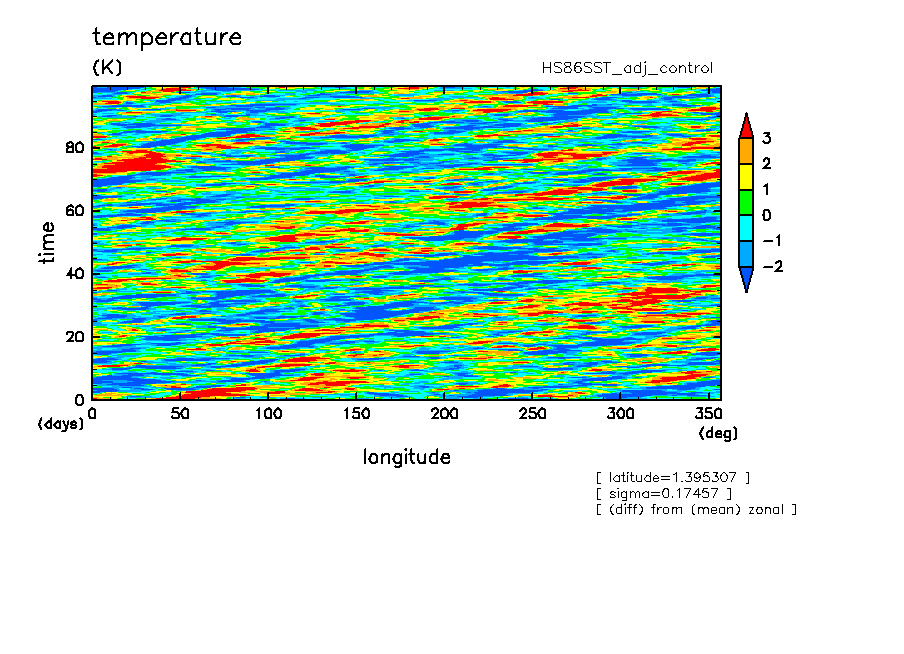 temperature
(K)
HS86SST_adj_control

3
2
1
0
−1
−2

time
80
60
40
20
0
(days)

0 50 100 150 200 250 300 350
(deg)
longitude

[ latitude=1.395307 ]
[ sigma=0.17457 ]
[ (diff) from (mean) zonal ]